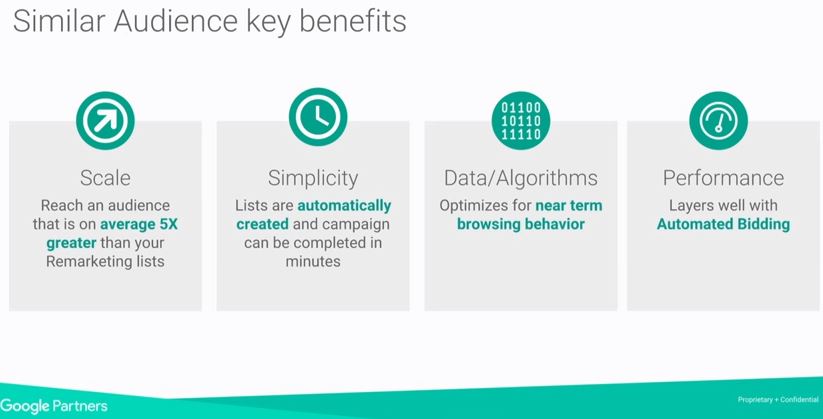 Similar Audience key benefits

Scale

Reach an audience that is on average 5X greater than your Remarketing lists

Simplicity

Lists are automatically created and campaign can be completed in minutes

01100
10110
11110

Data/Algorithms

Optimizes for near term browsing behavior

Performance

Layers well with Automated Bidding

Google Partners

Proprietary + Confidential